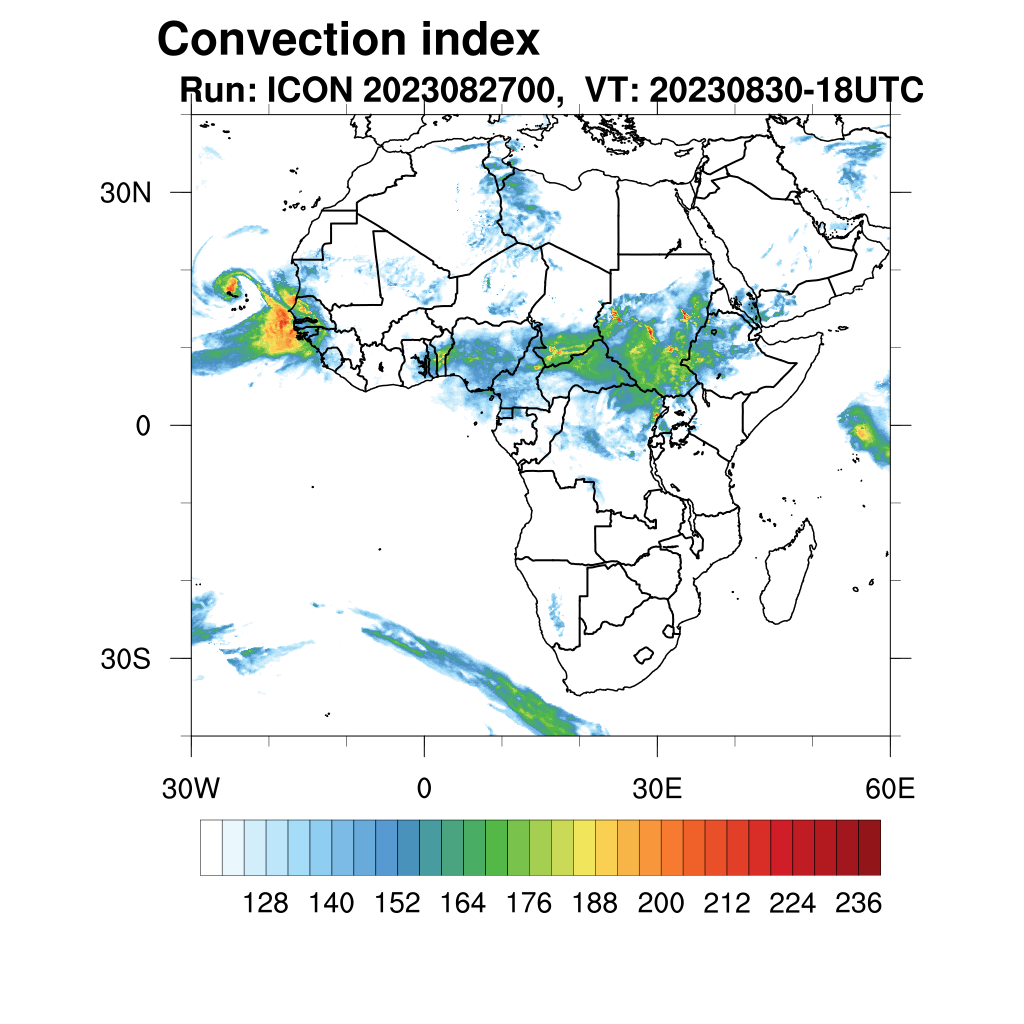 Convection index
Run: ICON 2023082700, VT: 20230830-18UTC

30N
0
30S

30W
0
30E
60E

128 140 152 164 176 188 200 212 224 236